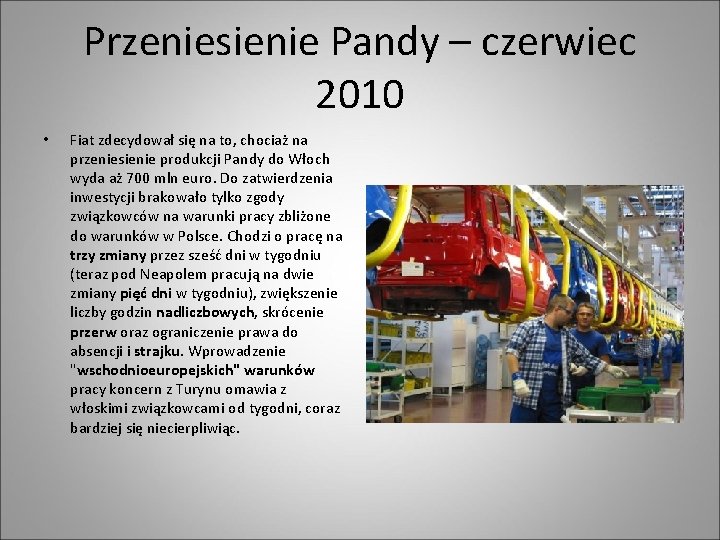 Przeniesienie Pandy – czerwiec 2010

• Fiat zdecydował się na to, chociaż na przeniesienie produkcji Pandy do Włoch wyda aż 700 mln euro. Do zatwierdzenia inwestycji brakowało tylko zgody związkowców na warunki pracy zbliżone do warunków w Polsce. Chodzi o pracę na trzy zmiany przez sześć dni w tygodniu (teraz pod Neapolem pracują na dwie zmiany pięć dni w tygodniu), zwiększenie liczby godzin nadliczbowych, skrócenie przerw oraz ograniczenie prawa do absencji i strajku. Wprowadzenie "wschodnioeuropejskich" warunków pracy koncern z Turynu omawia z włoskimi związkowcami od tygodni, coraz bardziej się niecierpliwiąc.